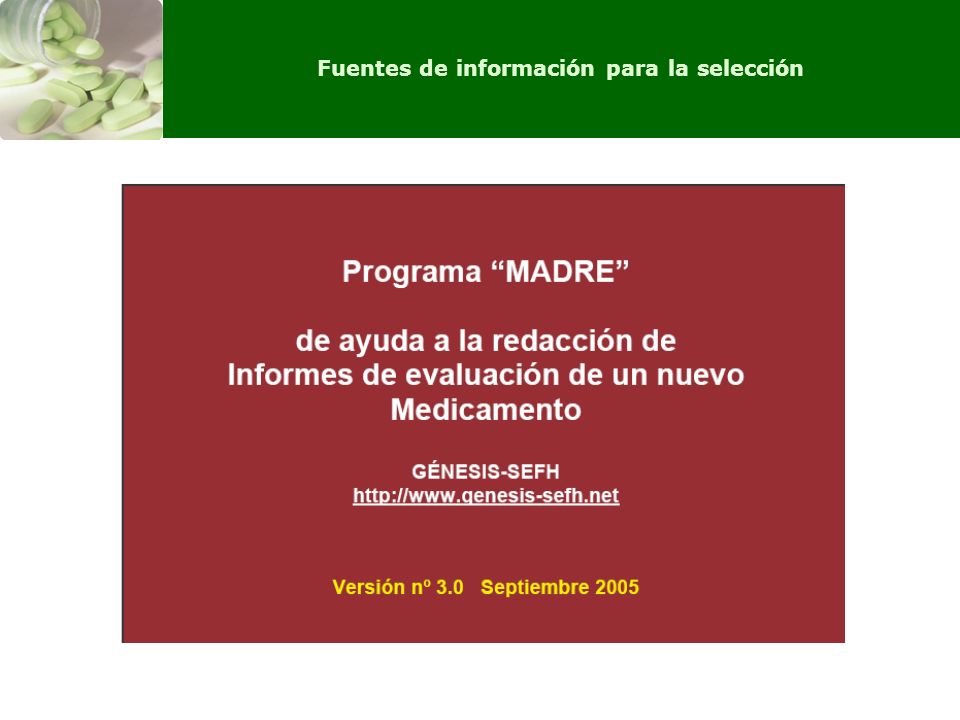 Fuentes de información para la selección

Programa “MADRE”

de ayuda a la redacción de Informes de evaluación de un nuevo Medicamento

GÉNESIS-SEFH
http://www.genesis-sefh.net

Versión nº 3.0 Septiembre 2005